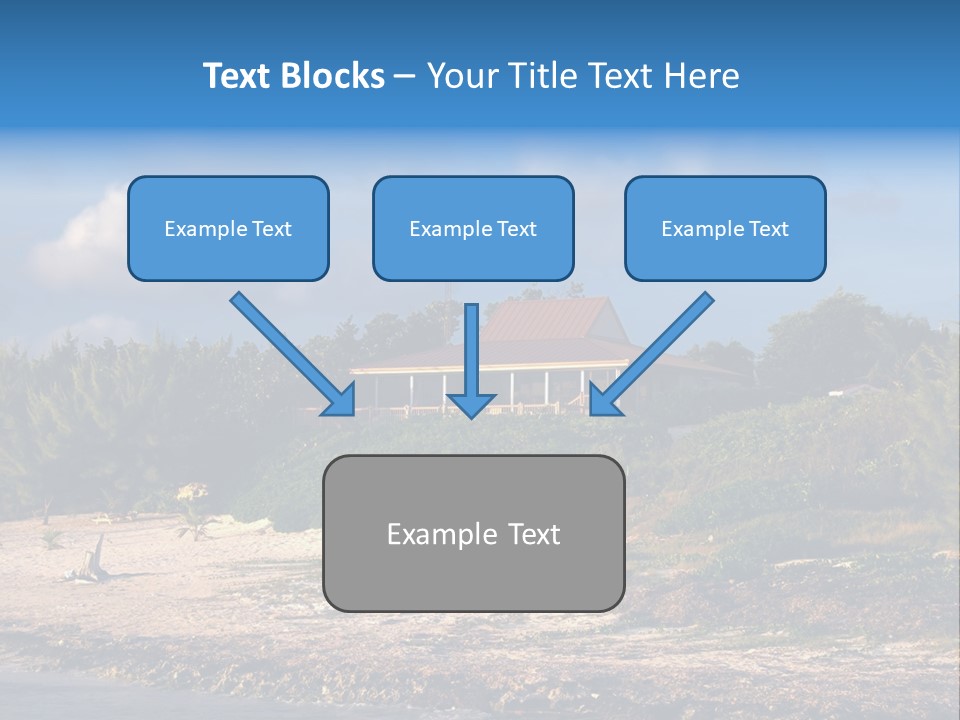 Text Blocks – Your Title Text Here

Example Text

Example Text

Example Text

Example Text